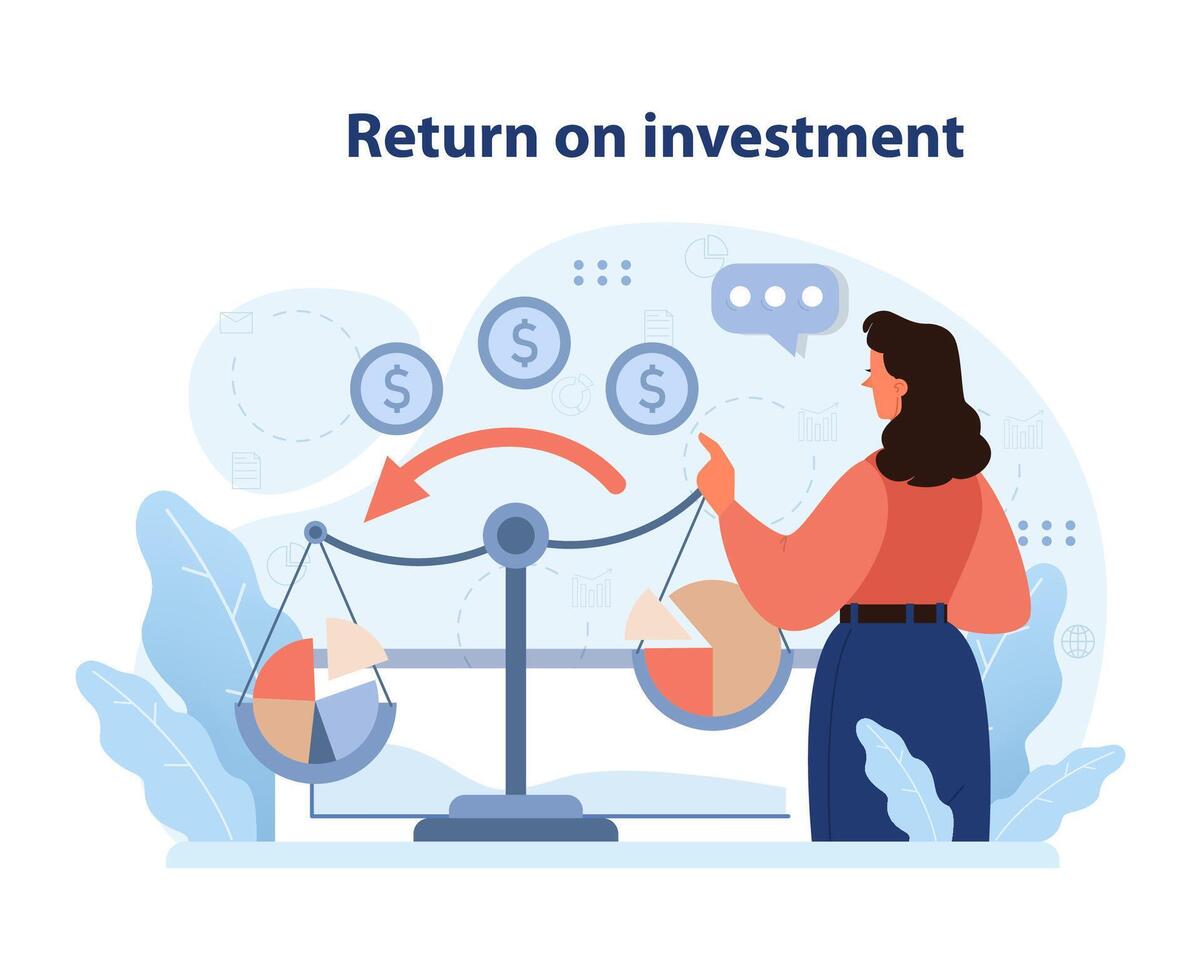 Return on investment

$

$

$